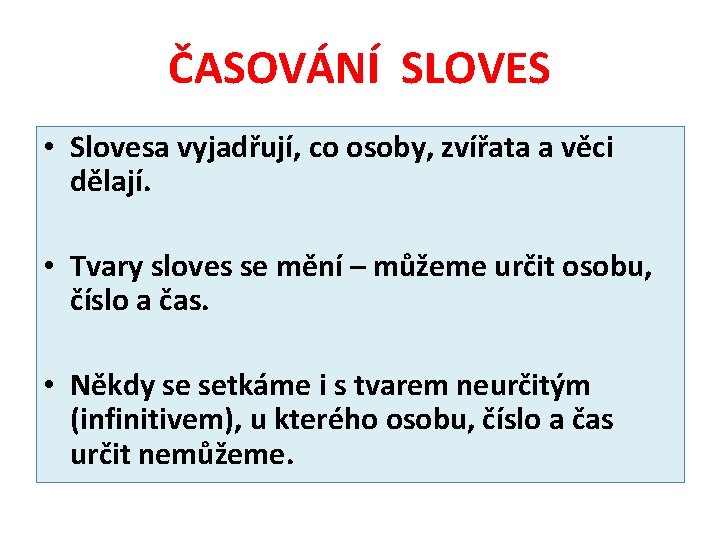 ČASOVÁNÍ SLOVES

• Slovesa vyjadřují, co osoby, zvířata a věci dělají.

• Tvary sloves se mění – můžeme určit osobu, číslo a čas.

• Někdy se setkáme i s tvarem neurčitým (infinitivem), u kterého osobu, číslo a čas určit nemůžeme.